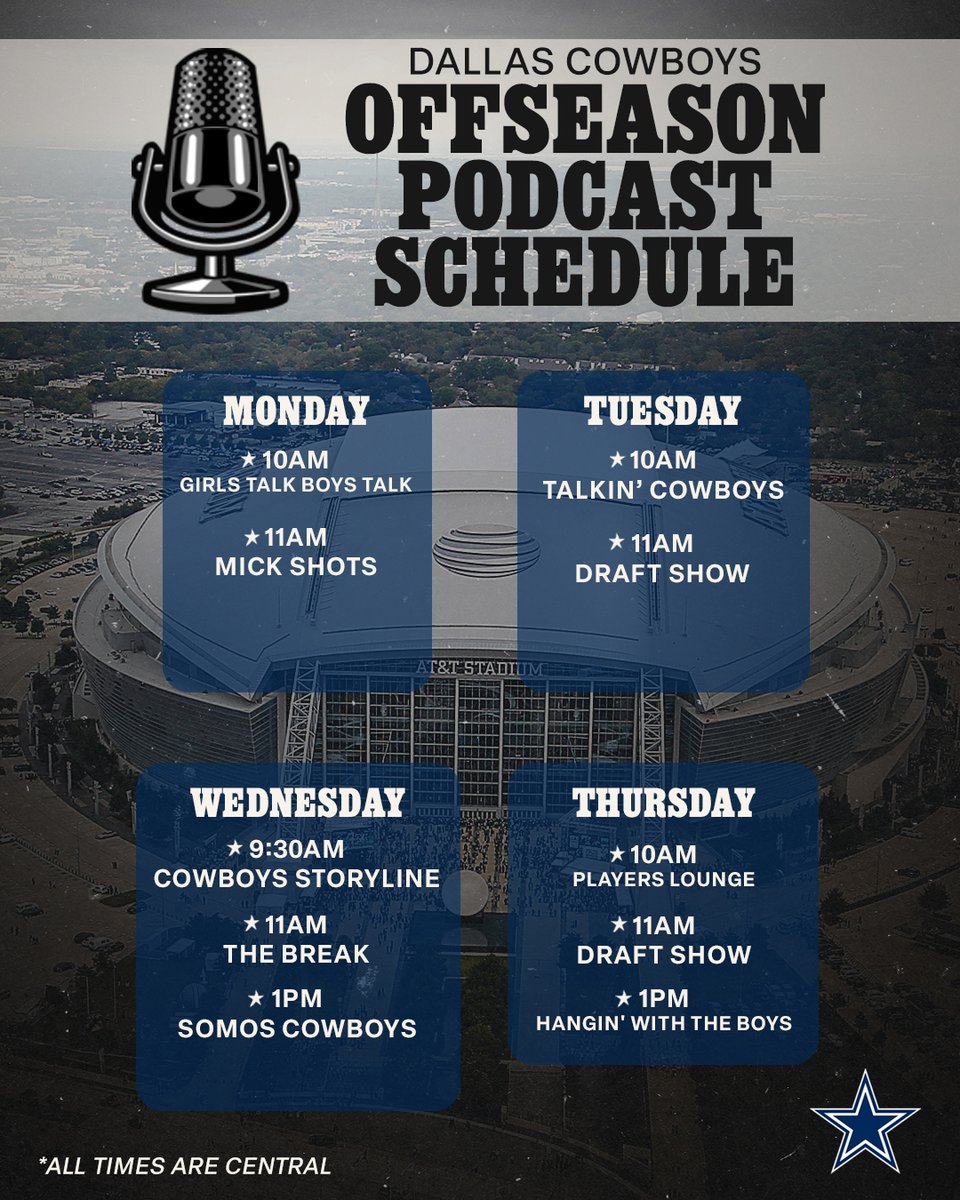 DALLAS COWBOYS
OFFSEASON PODCAST SCHEDULE

MONDAY
★ 10AM
GIRLS TALK BOYS TALK
★ 11AM
MICK SHOTS

TUESDAY
★ 10AM
TALKIN' COWBOYS
★ 11AM
DRAFT SHOW

AT&T STADIUM

WEDNESDAY
★ 9:30AM
COWBOYS STORYLINE
★ 11AM
THE BREAK
★ 1PM
SOMOS COWBOYS

THURSDAY
★ 10AM
PLAYERS LOUNGE
★ 11AM
DRAFT SHOW
★ 1PM
HANGIN' WITH THE BOYS

*ALL TIMES ARE CENTRAL